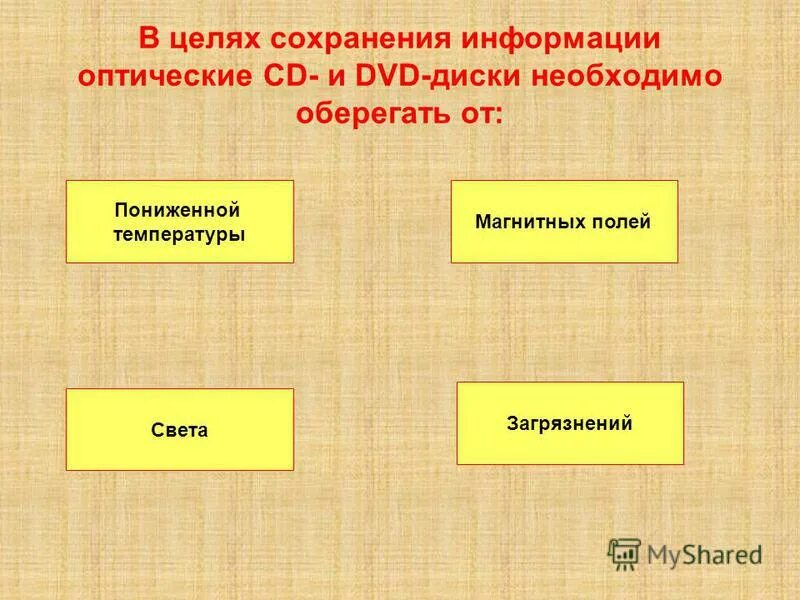 В целях сохранения информации оптические CD- и DVD-диски необходимо оберегать от:

Пониженной температуры

Магнитных полей

Света

Загрязнений

MyShared